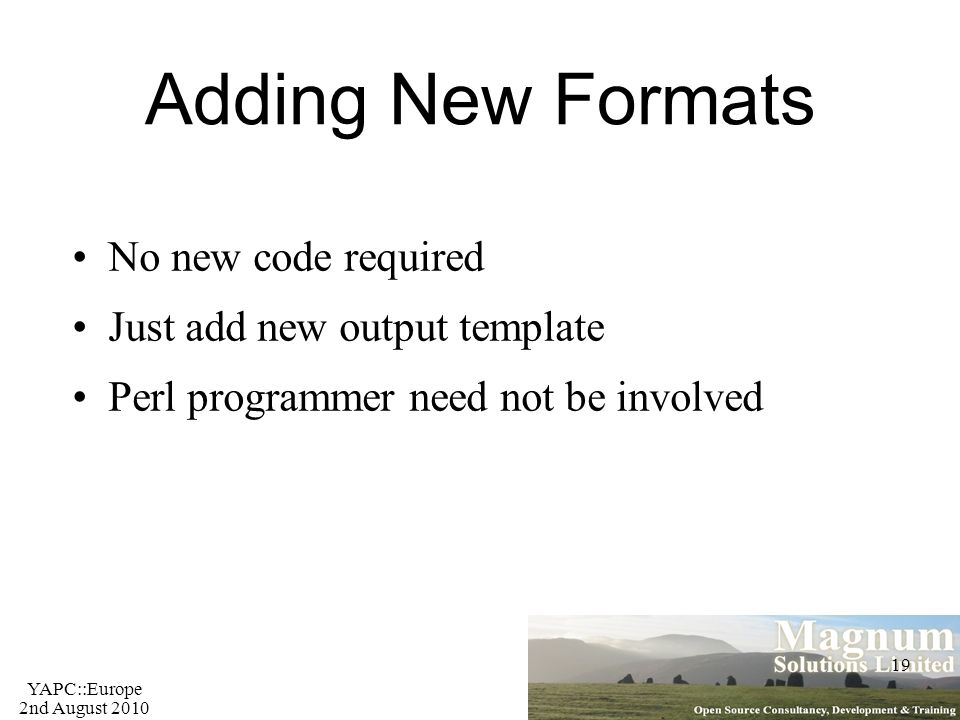 Adding New Formats

• No new code required
• Just add new output template
• Perl programmer need not be involved

YAPC::Europe
2nd August 2010

Magnum
Solutions Limited
19
Open Source Consultancy, Development & Training